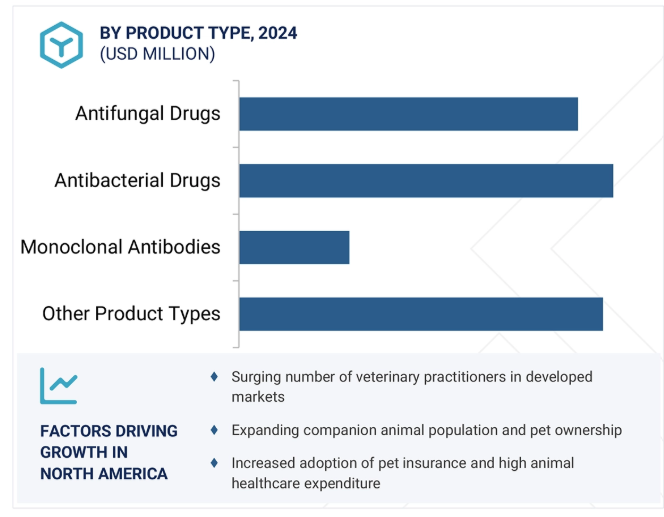 BY PRODUCT TYPE, 2024
(USD MILLION)

Antifungal Drugs
Antibacterial Drugs
Monoclonal Antibodies
Other Product Types

FACTORS DRIVING GROWTH IN NORTH AMERICA

♦ Surging number of veterinary practitioners in developed markets
♦ Expanding companion animal population and pet ownership
♦ Increased adoption of pet insurance and high animal healthcare expenditure